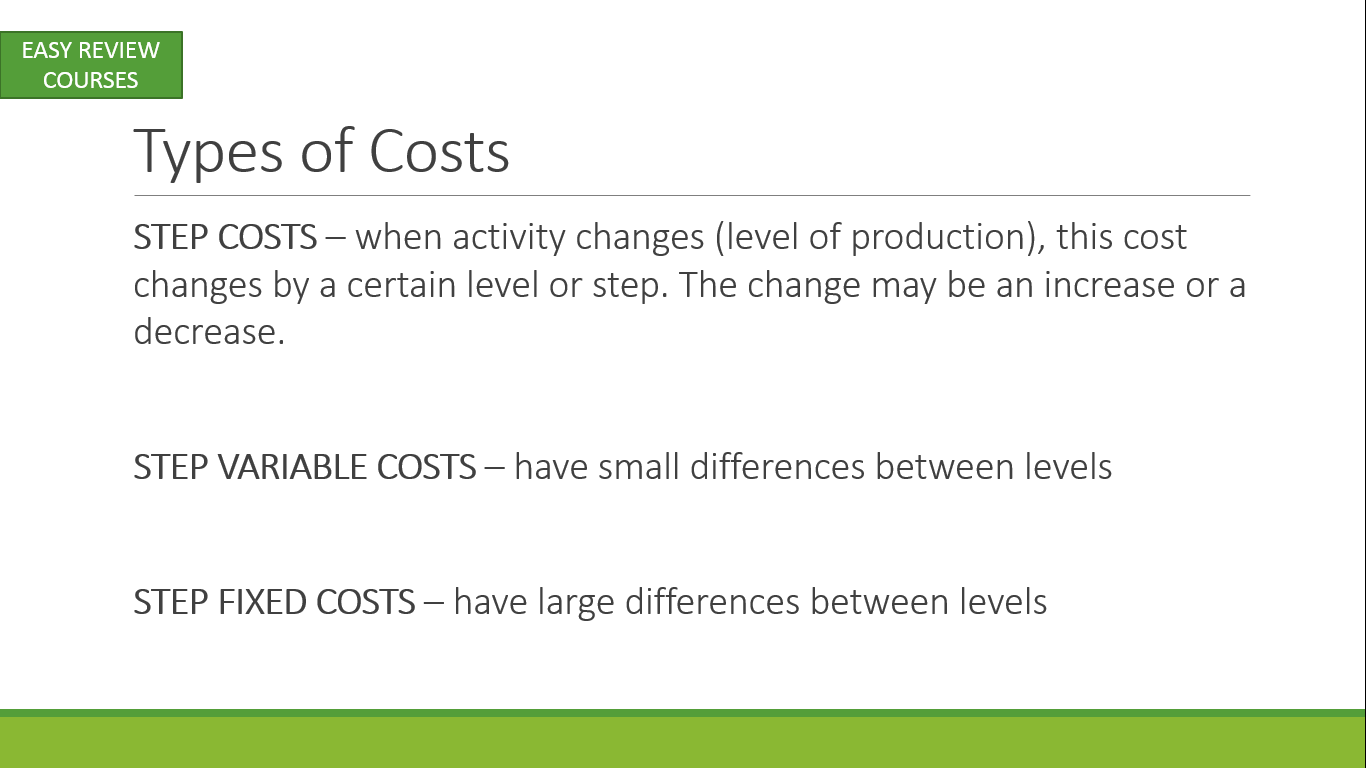 EASY REVIEW COURSES

Types of Costs

STEP COSTS – when activity changes (level of production), this cost changes by a certain level or step. The change may be an increase or a decrease.

STEP VARIABLE COSTS – have small differences between levels

STEP FIXED COSTS – have large differences between levels